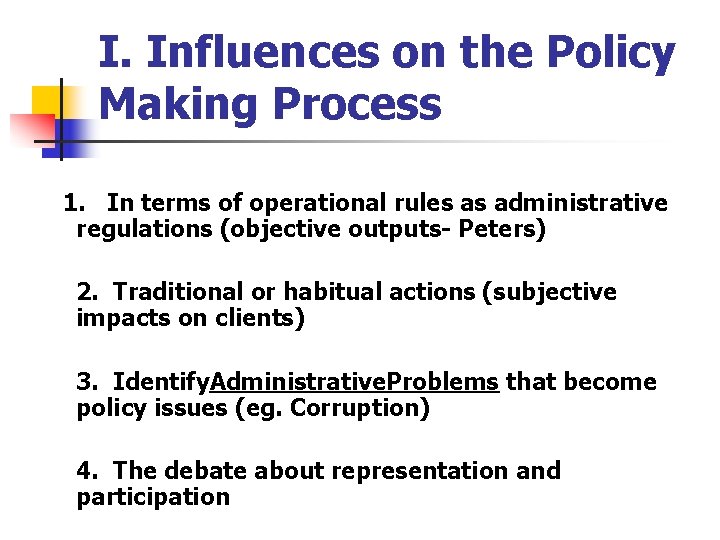 I. Influences on the Policy Making Process

1. In terms of operational rules as administrative regulations (objective outputs- Peters)

2. Traditional or habitual actions (subjective impacts on clients)

3. IdentifyAdministrativeProblems that become policy issues (eg. Corruption)

4. The debate about representation and participation